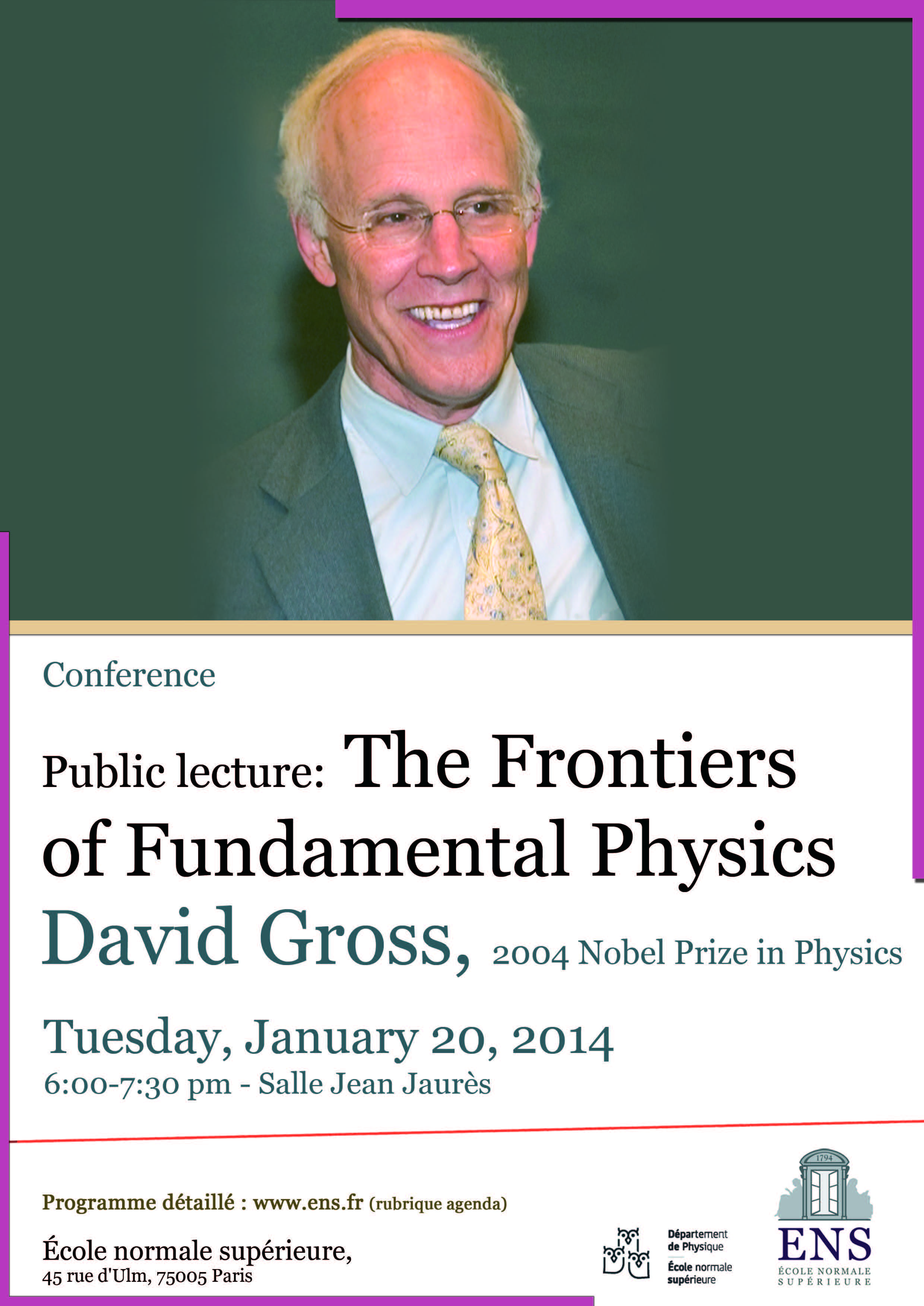 Conference

Public lecture: The Frontiers of Fundamental Physics

David Gross, 2004 Nobel Prize in Physics

Tuesday, January 20, 2014
6:00-7:30 pm - Salle Jean Jaurès

Programme détaillé : www.ens.fr (rubrique agenda)

École normale supérieure,
45 rue d'Ulm, 75005 Paris

Département de Physique
École normale supérieure

1794
ENS
ÉCOLE NORMALE SUPÉRIEURE